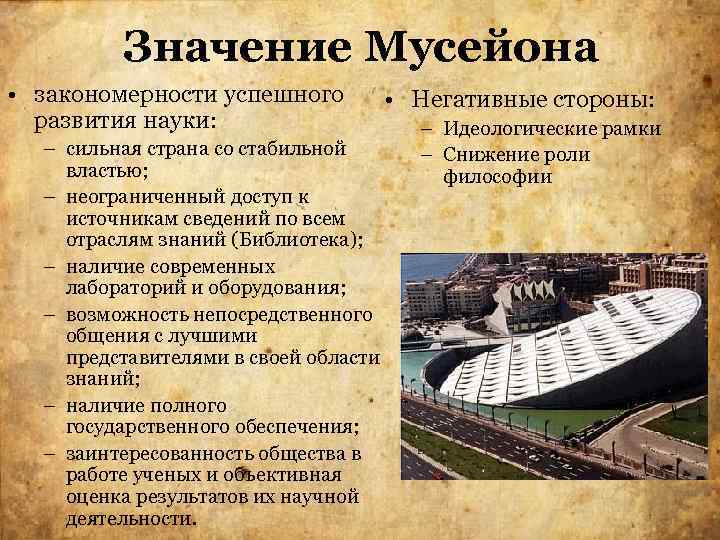 Значение Мусейона

• закономерности успешного развития науки:
– сильная страна со стабильной властью;
– неограниченный доступ к источникам сведений по всем отраслям знаний (Библиотека);
– наличие современных лабораторий и оборудования;
– возможность непосредственного общения с лучшими представителями в своей области знаний;
– наличие полного государственного обеспечения;
– заинтересованность общества в работе ученых и объективная оценка результатов их научной деятельности.

• Негативные стороны:
– Идеологические рамки
– Снижение роли философии